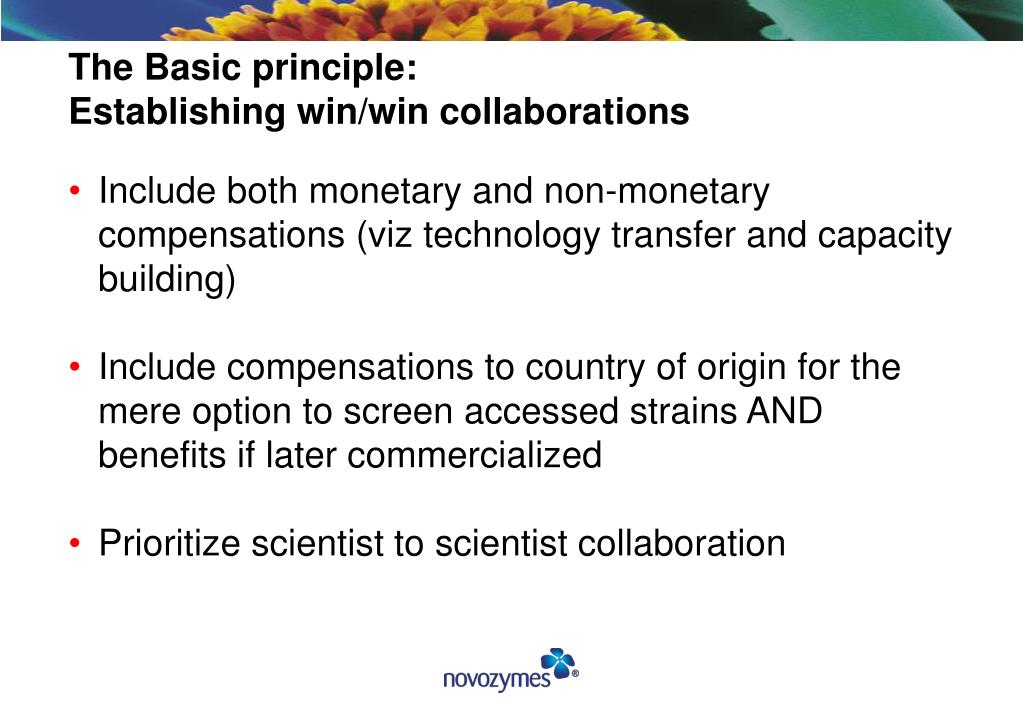 The Basic principle:
Establishing win/win collaborations

• Include both monetary and non-monetary compensations (viz technology transfer and capacity building)

• Include compensations to country of origin for the mere option to screen accessed strains AND benefits if later commercialized

• Prioritize scientist to scientist collaboration

novozymes®